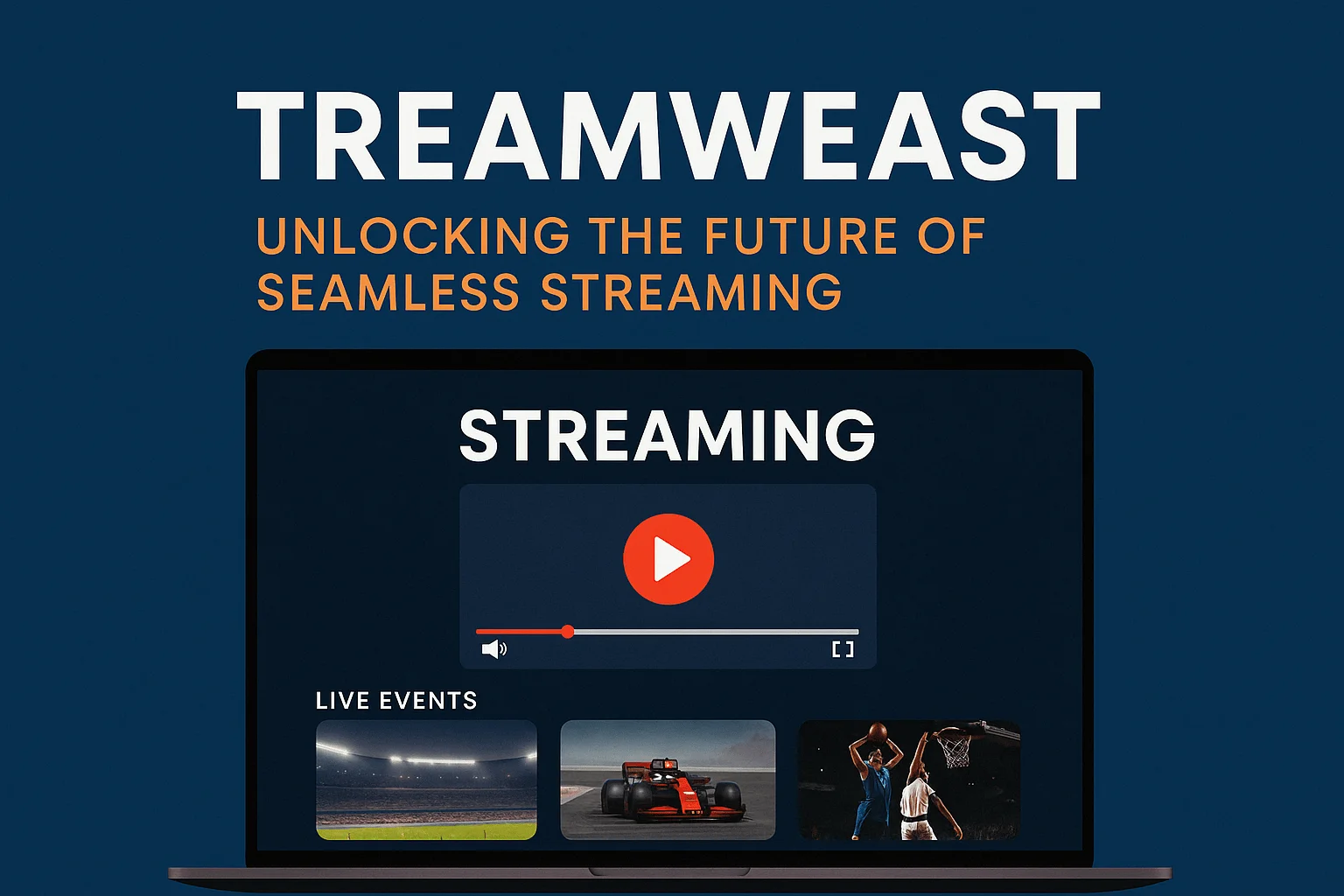 TREAMWEAST

UNLOCKING THE FUTURE OF SEAMLESS STREAMING

STREAMING

LIVE EVENTS